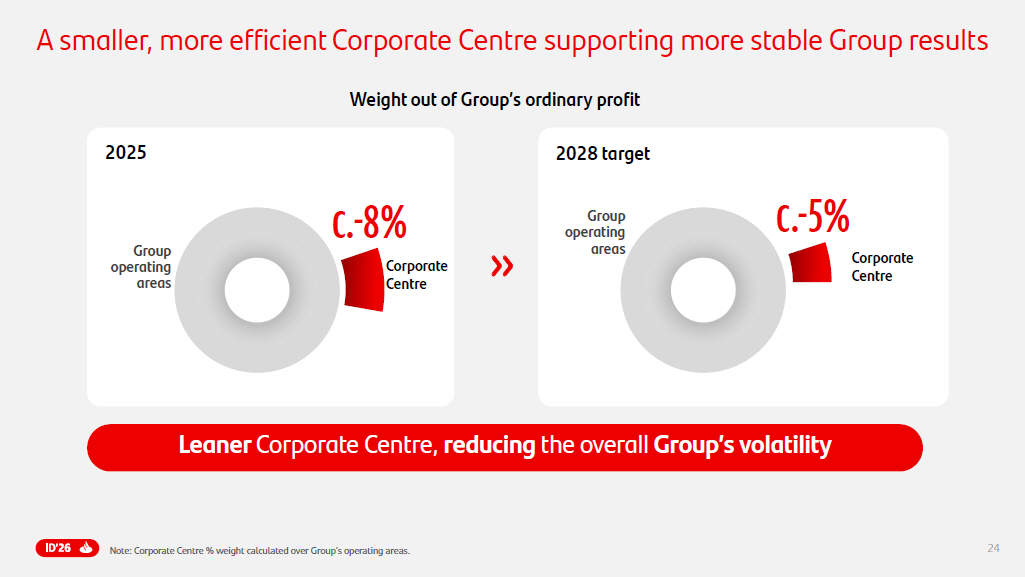 A smaller, more efficient Corporate Centre supporting more stable Group results

Weight out of Group's ordinary profit

2025

Group operating areas

c.-8%

Corporate Centre

»

2028 target

Group operating areas

c.-5%

Corporate Centre

Leaner Corporate Centre, reducing the overall Group's volatility

ID'26

Note: Corporate Centre % weight calculated over Group's operating areas.

24